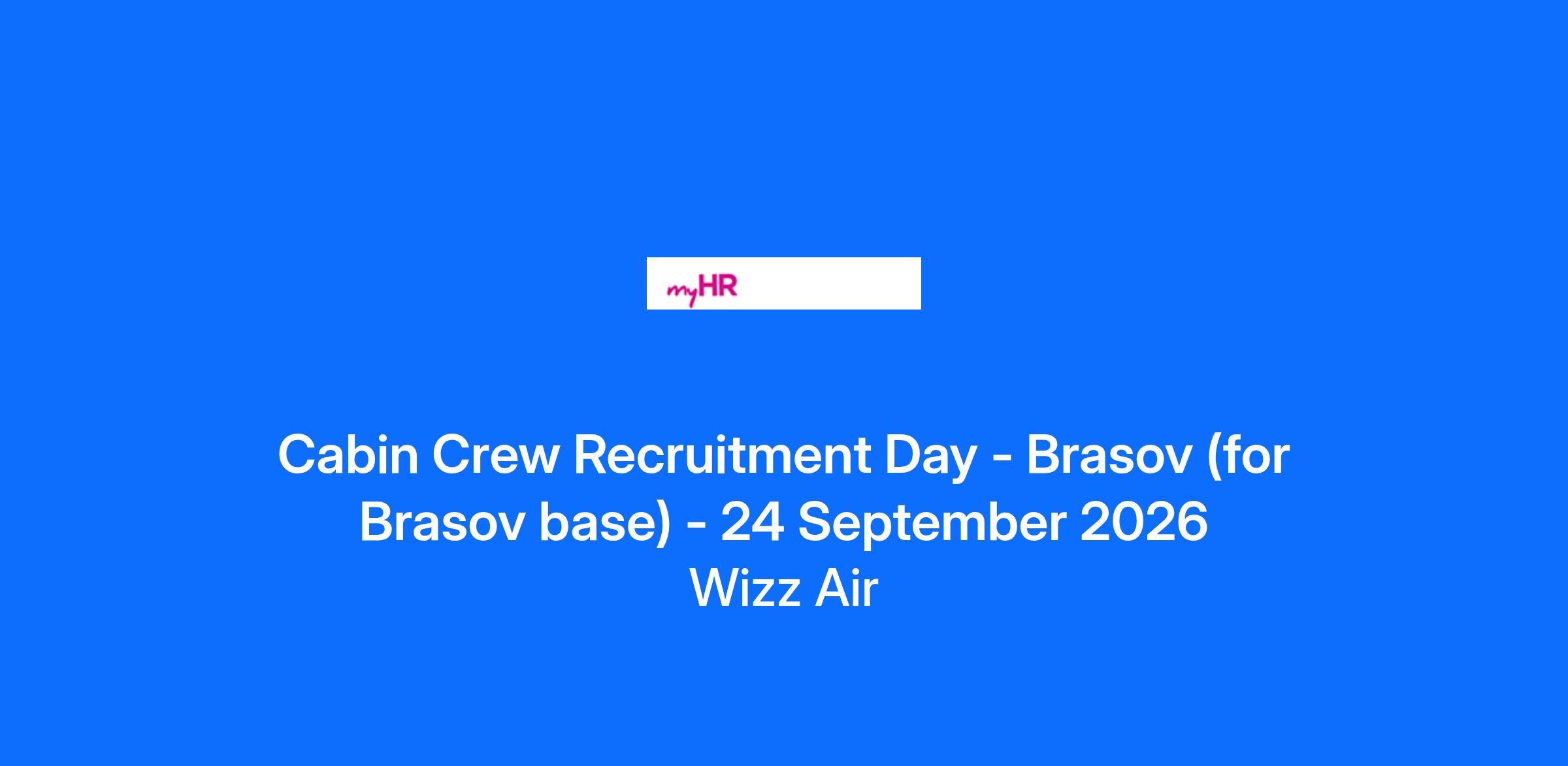 myHR

Cabin Crew Recruitment Day - Brasov (for Brasov base) - 24 September 2026
Wizz Air